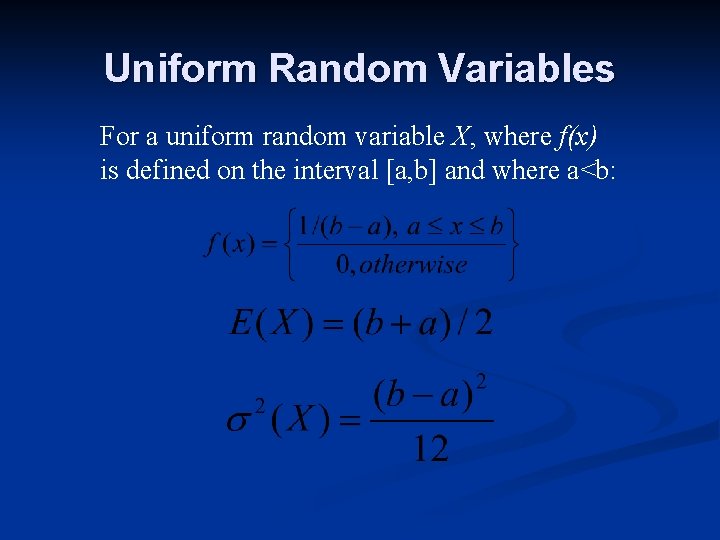 Uniform Random Variables

For a uniform random variable $X$, where $f(x)$ is defined on the interval [a,b] and where a<b:

$f(x) = \left\{ \frac{1/(b-a),\ a \le x \le b}{0, otherwise} \right\}$

$E(X) = (b+a)/2$

$\sigma^2(X) = \frac{(b-a)^2}{12}$